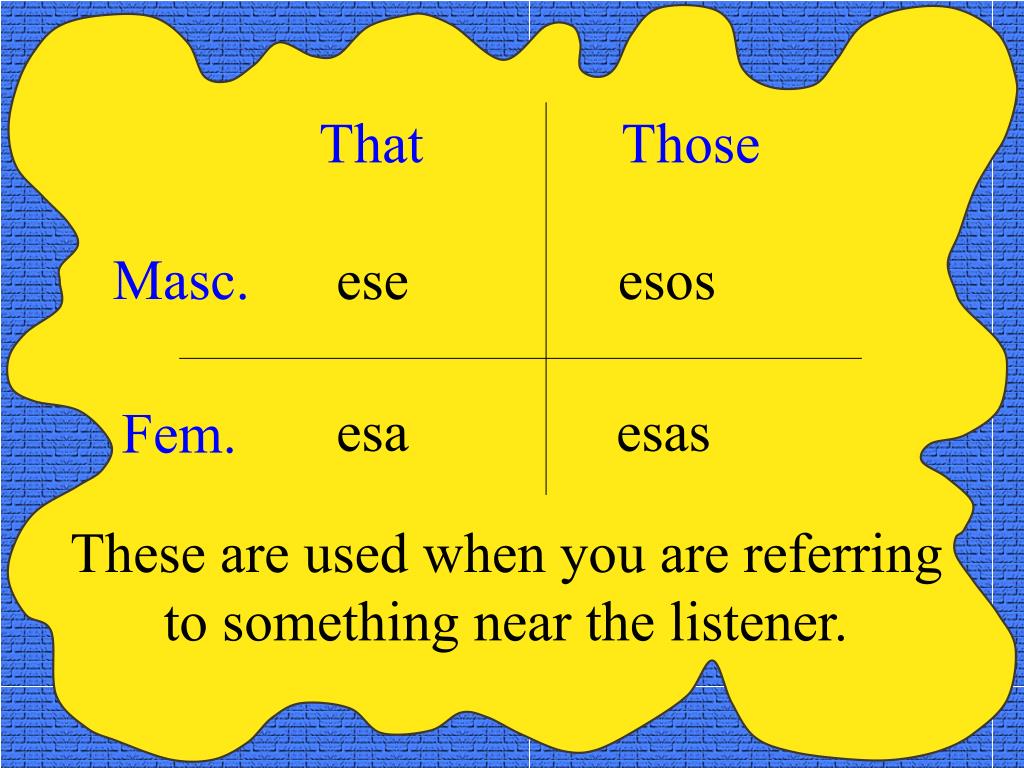 |  | That | Those |
|---|---|---|
| Masc. | ese | esos |
| Fem. | esa | esas |

These are used when you are referring to something near the listener.